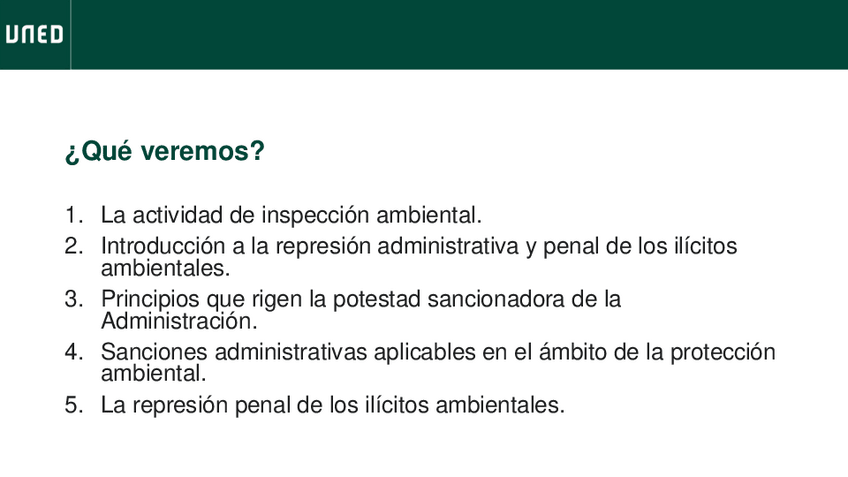 UNED

¿Qué veremos?

1. La actividad de inspección ambiental.
2. Introducción a la represión administrativa y penal de los ilícitos ambientales.
3. Principios que rigen la potestad sancionadora de la Administración.
4. Sanciones administrativas aplicables en el ámbito de la protección ambiental.
5. La represión penal de los ilícitos ambientales.